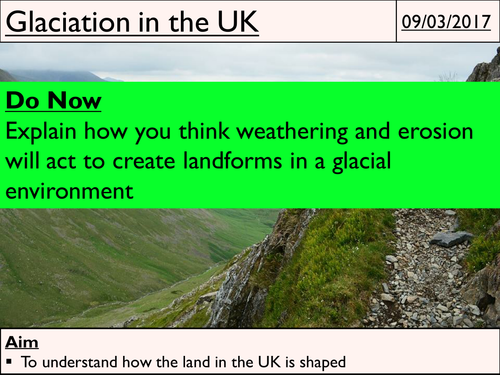 Glaciation in the UK

09/03/2017

Do Now

Explain how you think weathering and erosion will act to create landforms in a glacial environment

Aim

▪ To understand how the land in the UK is shaped